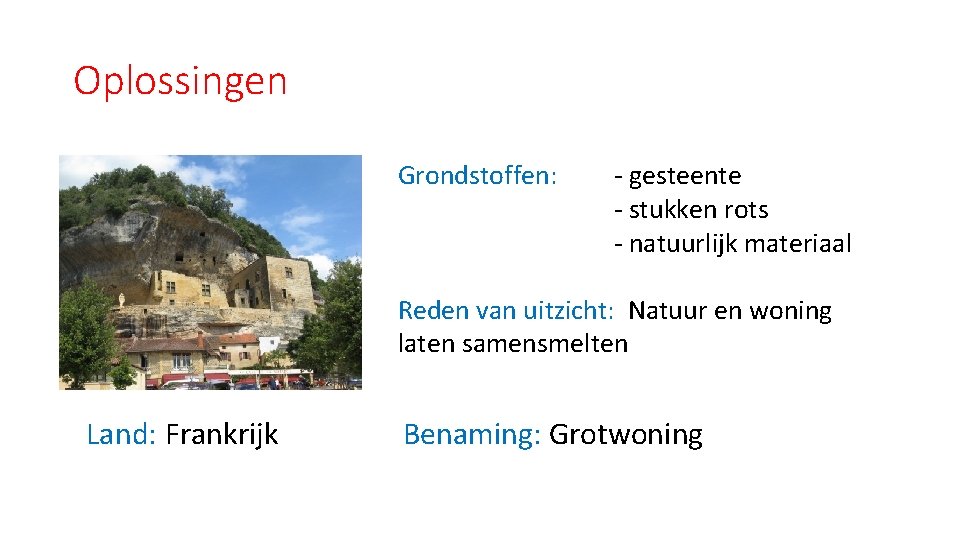 Oplossingen

Grondstoffen: - gesteente
- stukken rots
- natuurlijk materiaal

Reden van uitzicht: Natuur en woning laten samensmelten

Land: Frankrijk

Benaming: Grotwoning